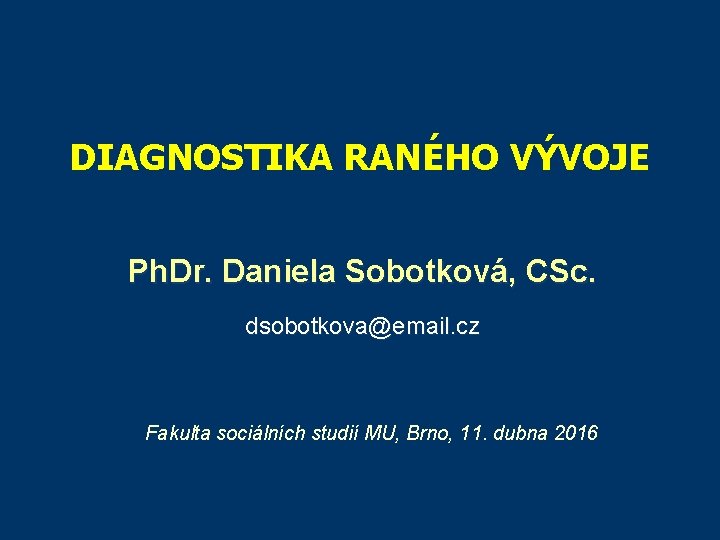 DIAGNOSTIKA RANÉHO VÝVOJE

PhDr. Daniela Sobotková, CSc.

dsobotkova@email.cz

Fakulta sociálních studií MU, Brno, 11. dubna 2016